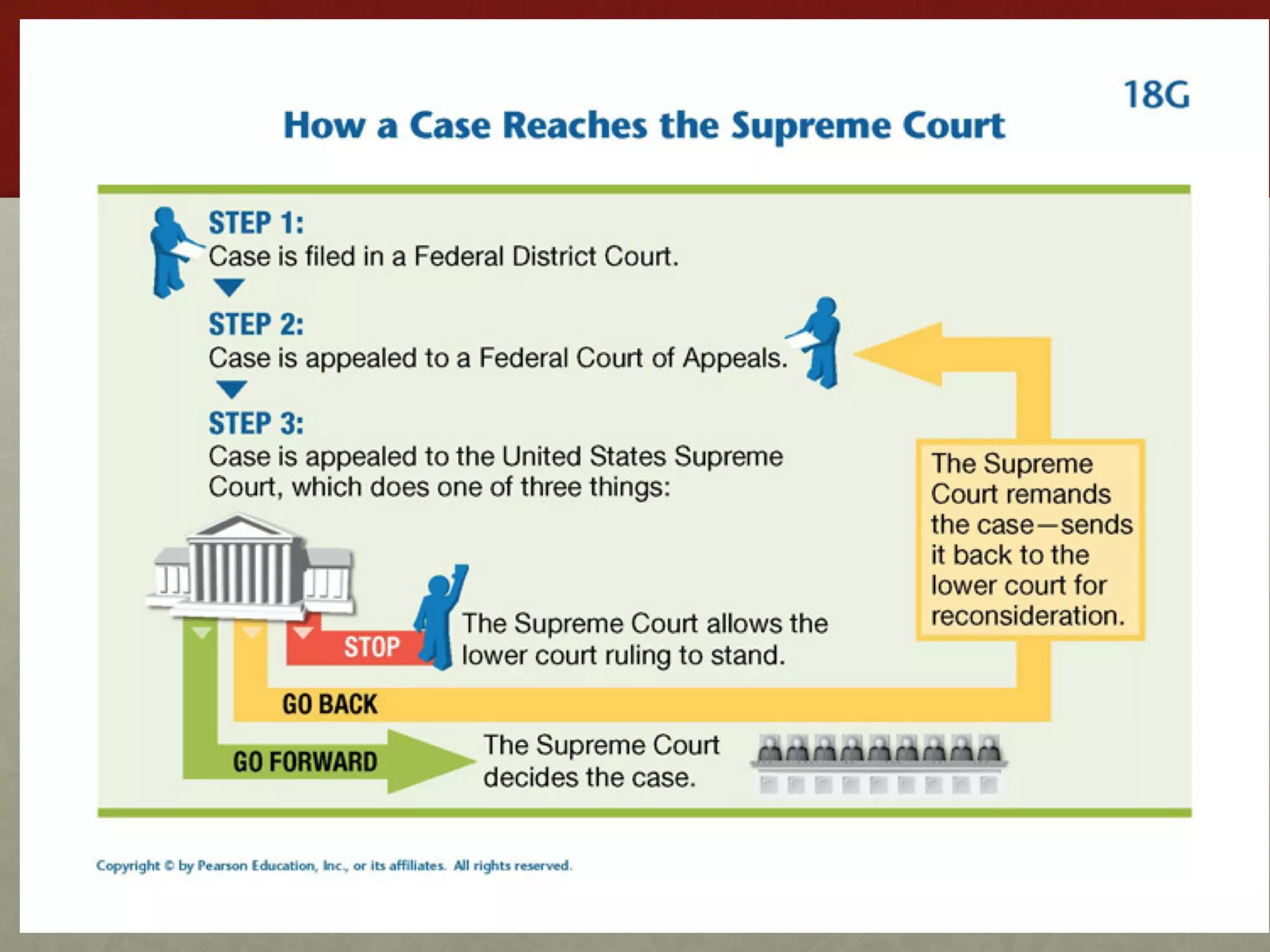 18G

How a Case Reaches the Supreme Court

STEP 1:
Case is filed in a Federal District Court.

STEP 2:
Case is appealed to a Federal Court of Appeals.

STEP 3:
Case is appealed to the United States Supreme Court, which does one of three things:

The Supreme Court remands the case—sends it back to the lower court for reconsideration.

STOP

The Supreme Court allows the lower court ruling to stand.

GO BACK

GO FORWARD

The Supreme Court decides the case.

Copyright © by Pearson Education, Inc., or its affiliates. All rights reserved.